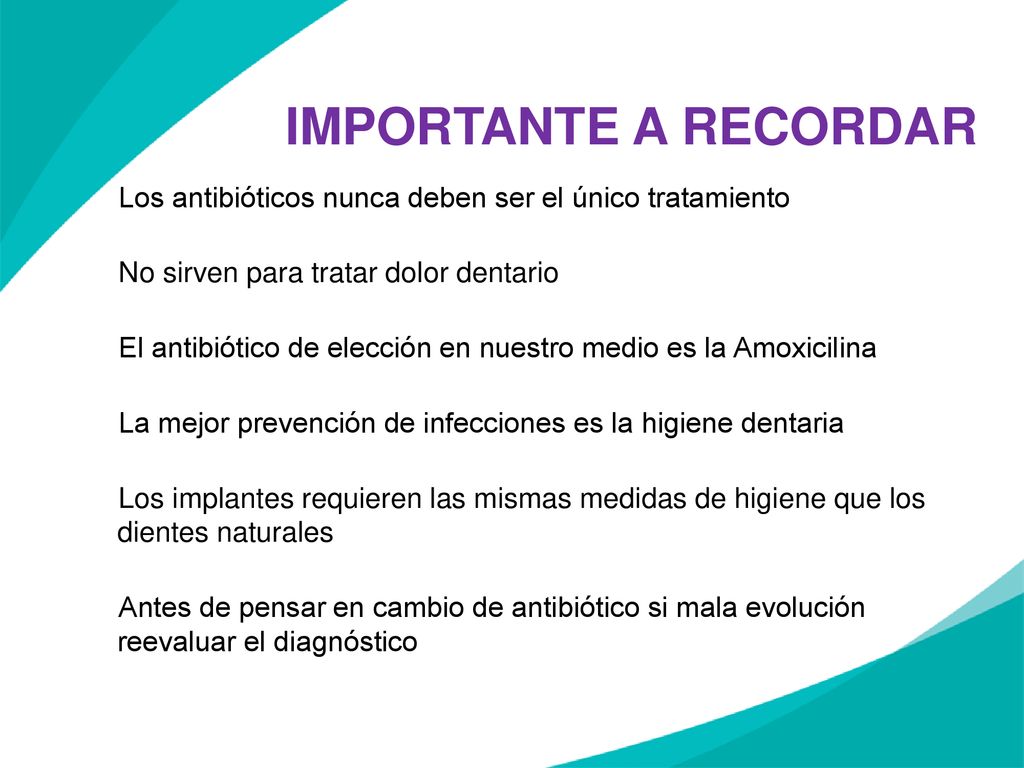 IMPORTANTE A RECORDAR

Los antibióticos nunca deben ser el único tratamiento

No sirven para tratar dolor dentario

El antibiótico de elección en nuestro medio es la Amoxicilina

La mejor prevención de infecciones es la higiene dentaria

Los implantes requieren las mismas medidas de higiene que los dientes naturales

Antes de pensar en cambio de antibiótico si mala evolución reevaluar el diagnóstico